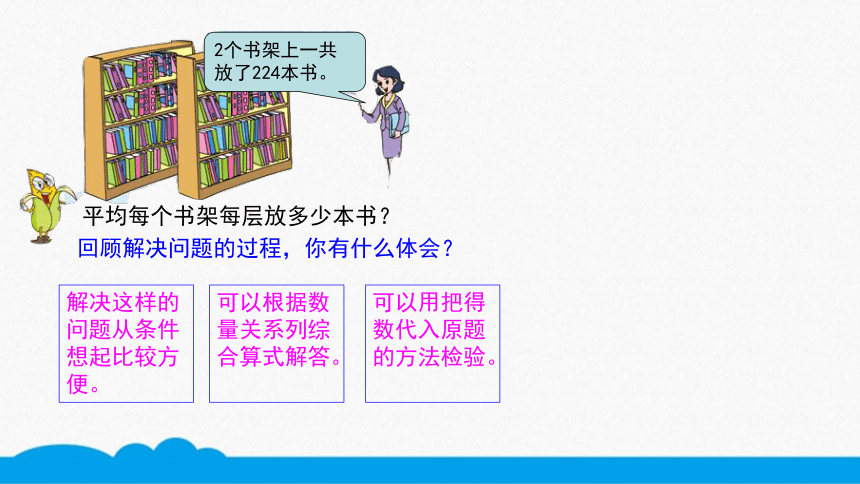 2个书架上一共放了224本书。

平均每个书架每层放多少本书？

回顾解决问题的过程，你有什么体会？

解决这样的问题从条件想起比较方便。

可以根据数量关系列综合算式解答。

可以用把得数代入原题的方法检验。